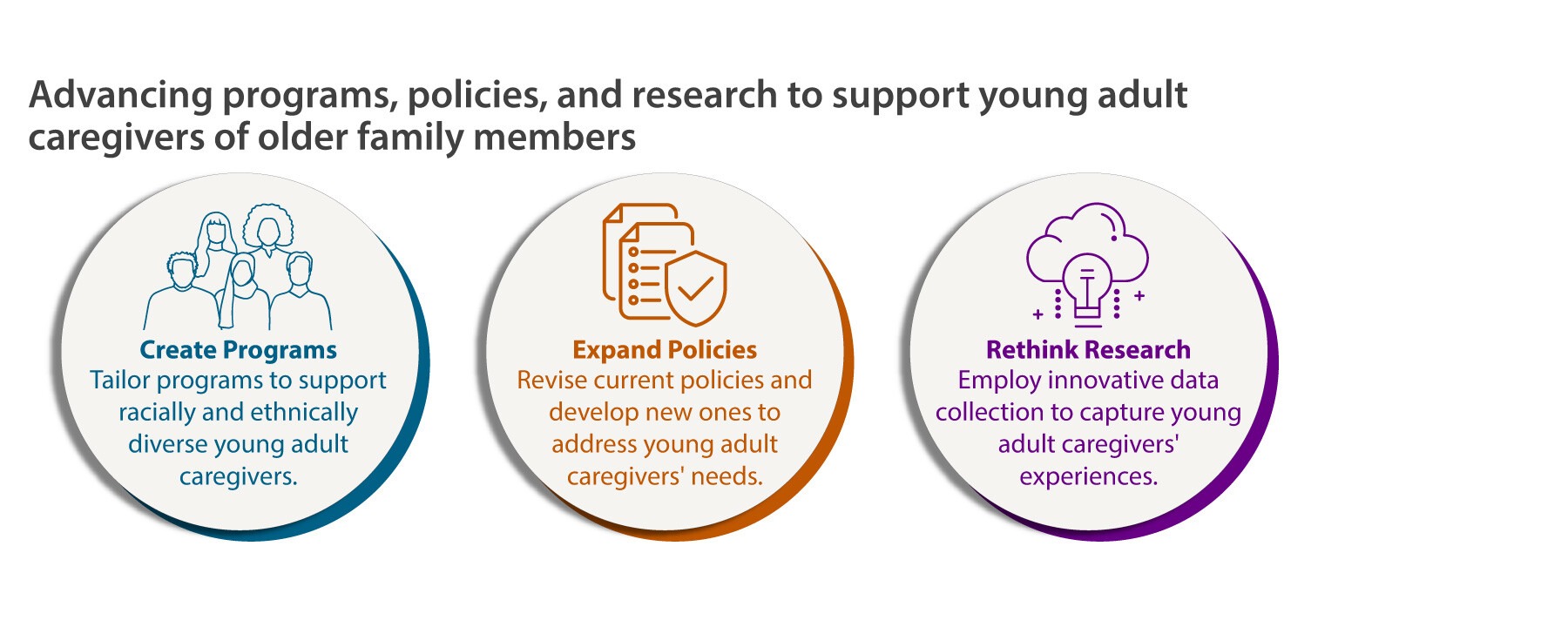 Advancing programs, policies, and research to support young adult caregivers of older family members

Create Programs
Tailor programs to support racially and ethnically diverse young adult caregivers.

Expand Policies
Revise current policies and develop new ones to address young adult caregivers' needs.

Rethink Research
Employ innovative data collection to capture young adult caregivers' experiences.